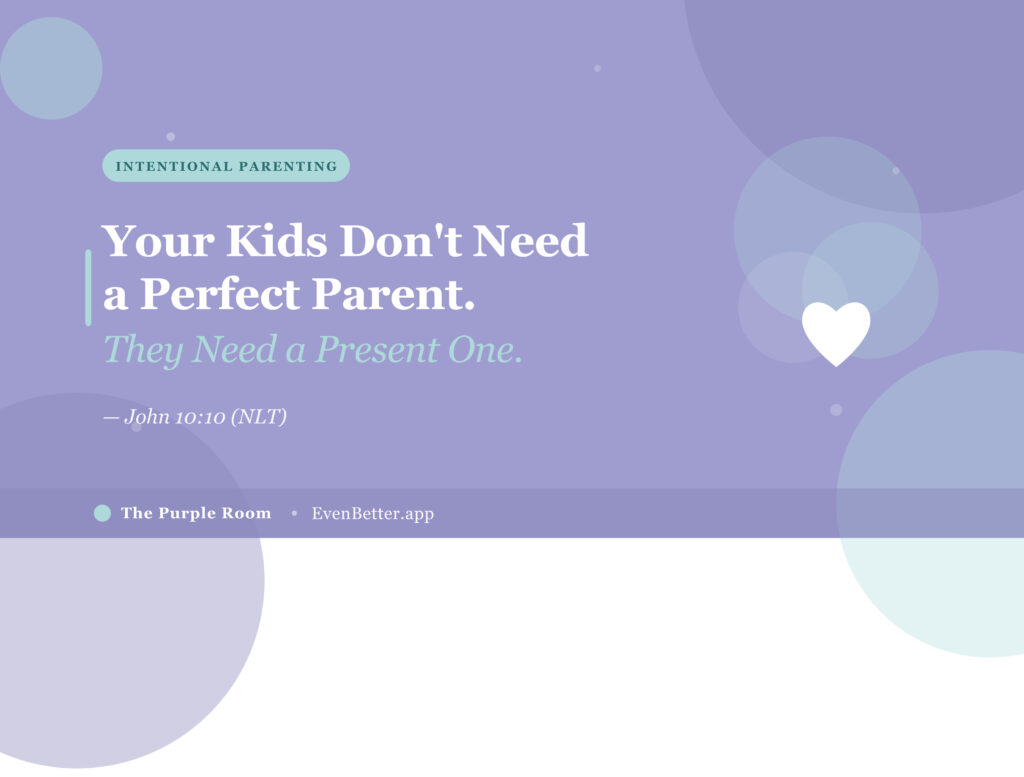 INTENTIONAL PARENTING

Your Kids Don't Need a Perfect Parent.
They Need a Present One.

— John 10:10 (NLT)

The Purple Room • EvenBetter.app